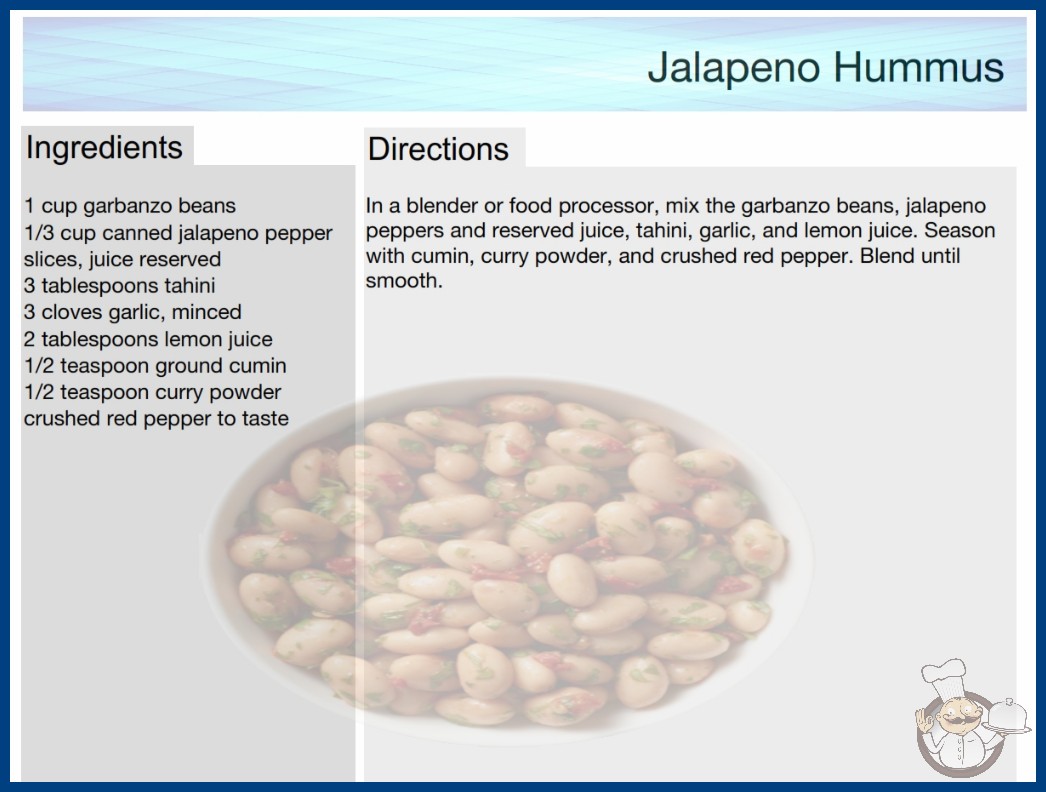 Jalapeno Hummus

Ingredients

1 cup garbanzo beans
1/3 cup canned jalapeno pepper slices, juice reserved
3 tablespoons tahini
3 cloves garlic, minced
2 tablespoons lemon juice
1/2 teaspoon ground cumin
1/2 teaspoon curry powder
crushed red pepper to taste

Directions

In a blender or food processor, mix the garbanzo beans, jalapeno peppers and reserved juice, tahini, garlic, and lemon juice. Season with cumin, curry powder, and crushed red pepper. Blend until smooth.